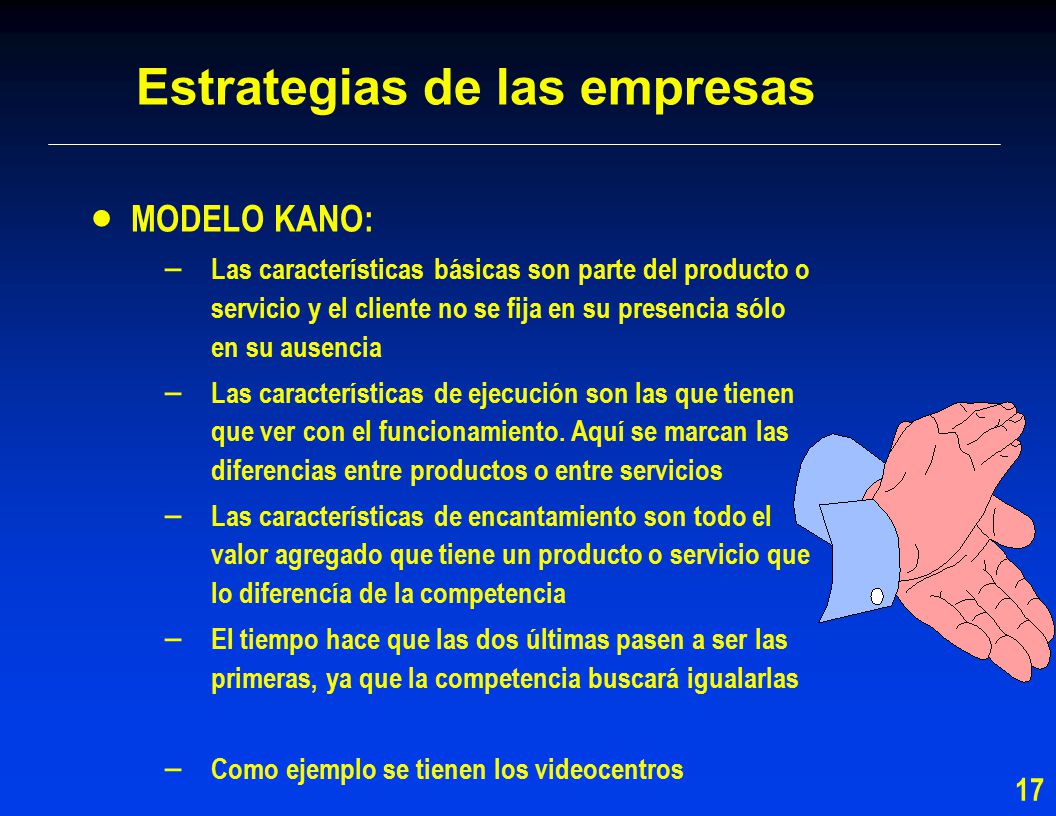 Estrategias de las empresas

• MODELO KANO:

– Las características básicas son parte del producto o servicio y el cliente no se fija en su presencia sólo en su ausencia

– Las características de ejecución son las que tienen que ver con el funcionamiento. Aquí se marcan las diferencias entre productos o entre servicios

– Las características de encantamiento son todo el valor agregado que tiene un producto o servicio que lo diferencía de la competencia

– El tiempo hace que las dos últimas pasen a ser las primeras, ya que la competencia buscará igualarlas

– Como ejemplo se tienen los videocentros

17